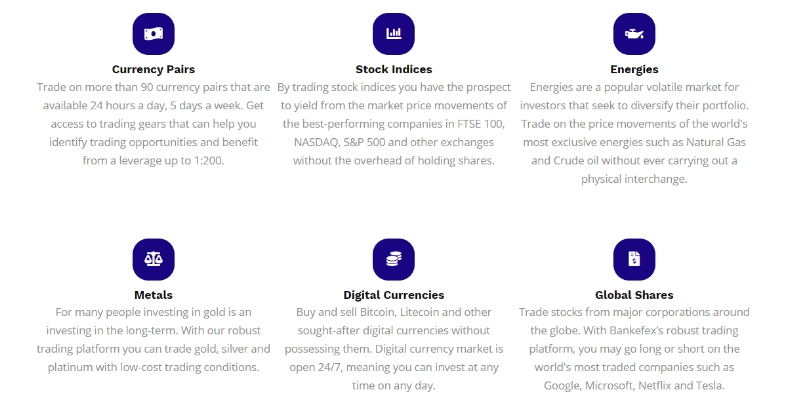 Currency Pairs
Trade on more than 90 currency pairs that are available 24 hours a day, 5 days a week. Get access to trading gears that can help you identify trading opportunities and benefit from a leverage up to 1:200.

Stock Indices
By trading stock indices you have the prospect to yield from the market price movements of the best-performing companies in FTSE 100, NASDAQ, S&P 500 and other exchanges without the overhead of holding shares.

Energies
Energies are a popular volatile market for investors that seek to diversify their portfolio. Trade on the price movements of the world's most exclusive energies such as Natural Gas and Crude oil without ever carrying out a physical interchange.

Metals
For many people investing in gold is an investing in the long-term. With our robust trading platform you can trade gold, silver and platinum with low-cost trading conditions.

Digital Currencies
Buy and sell Bitcoin, Litecoin and other sought-after digital currencies without possessing them. Digital currency market is open 24/7, meaning you can invest at any time on any day.

Global Shares
Trade stocks from major corporations around the globe. With Bankefex's robust trading platform, you may go long or short on the world's most traded companies such as Google, Microsoft, Netflix and Tesla.